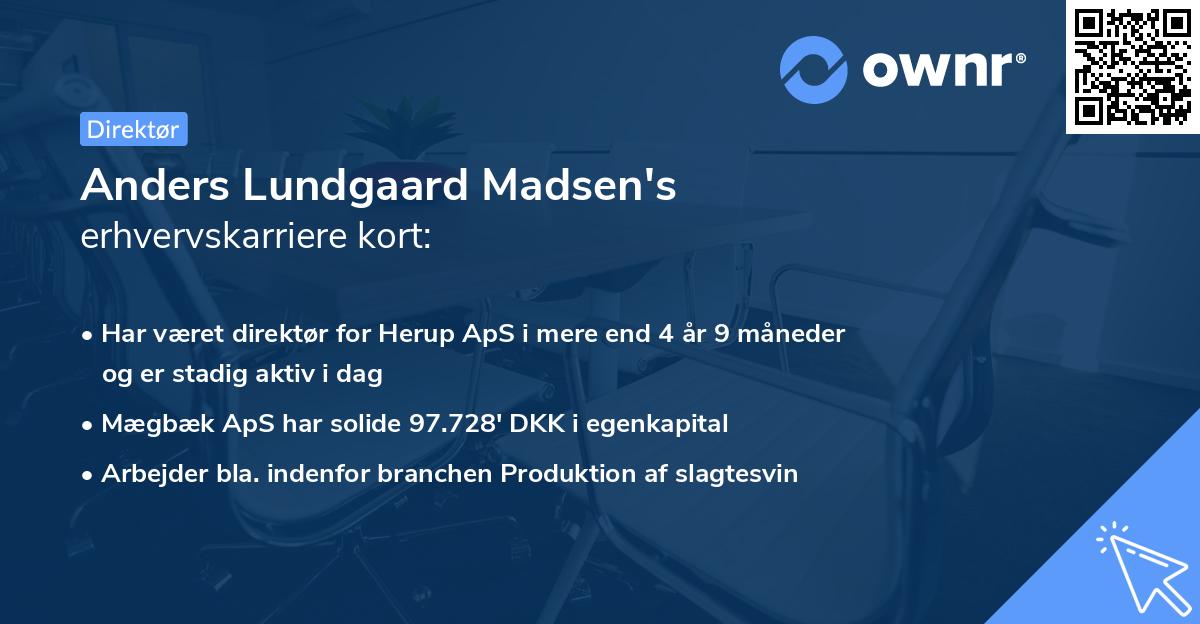 ownr®

Direktør

Anders Lundgaard Madsen's erhvervskarriere kort:

• Har været direktør for Herup ApS i mere end 4 år 9 måneder og er stadig aktiv i dag

• Mægbæk ApS har solide 97.728' DKK i egenkapital

• Arbejder bla. indenfor branchen Produktion af slagtesvin